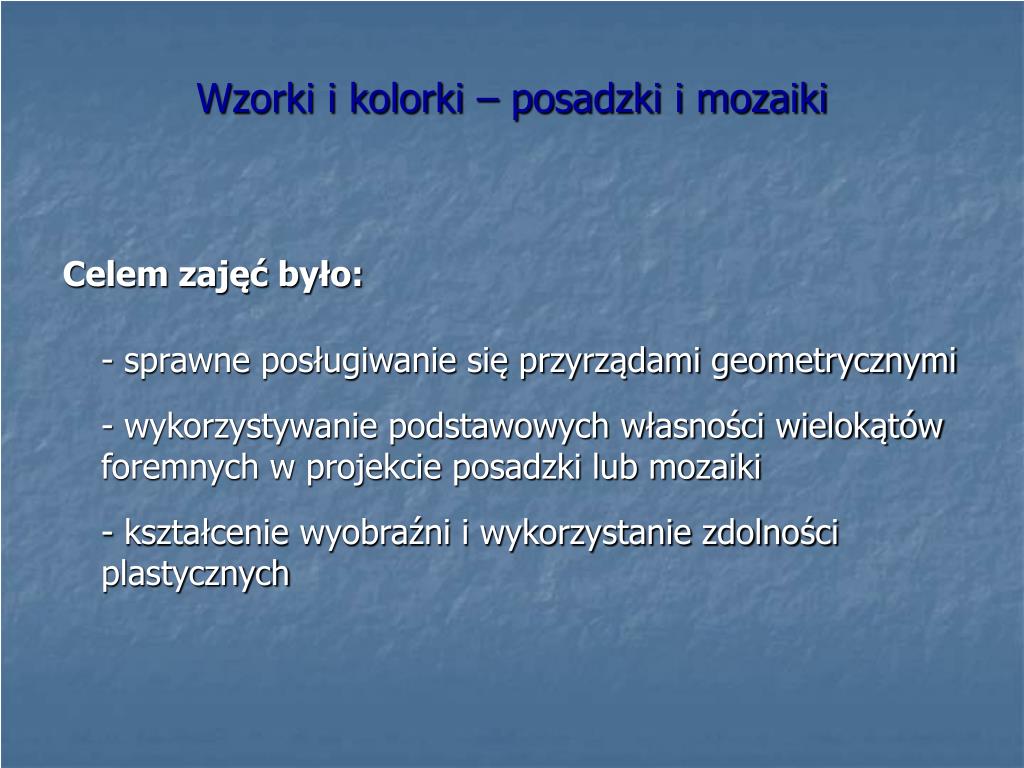 Wzorki i kolorki – posadzki i mozaiki

Celem zajęć było:

- sprawne posługiwanie się przyrządami geometrycznymi

- wykorzystywanie podstawowych własności wielokątów foremnych w projekcie posadzki lub mozaiki

- kształcenie wyobraźni i wykorzystanie zdolności plastycznych